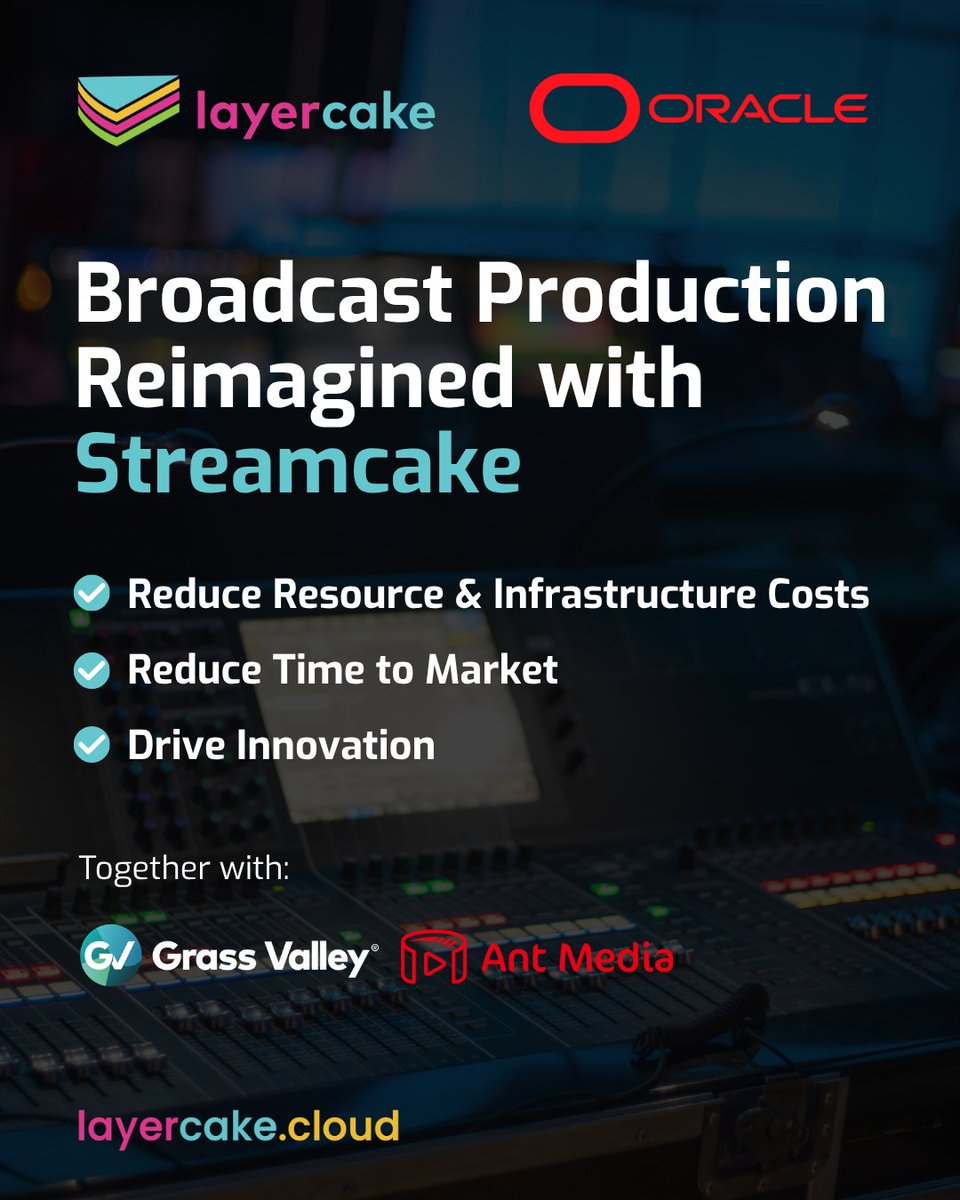 layercake

ORACLE

Broadcast Production Reimagined with Streamcake

Reduce Resource & Infrastructure Costs

Reduce Time to Market

Drive Innovation

Together with:

GV Grass Valley®

Ant Media

layercake.cloud